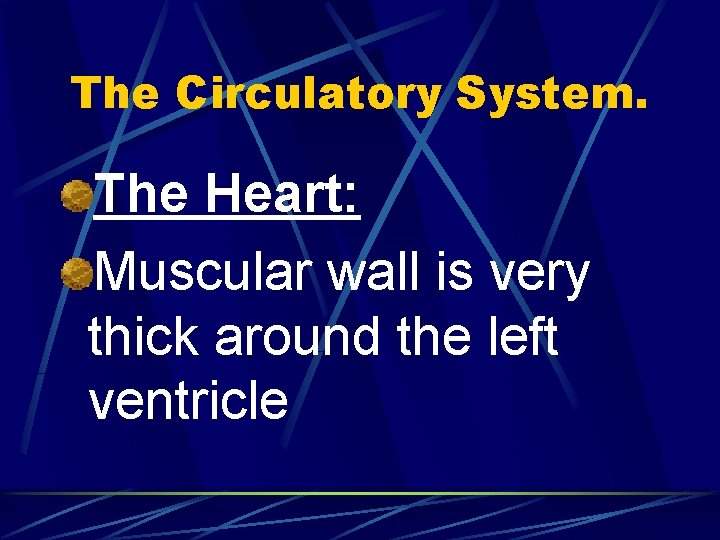 The Circulatory System.

The Heart:

Muscular wall is very thick around the left ventricle